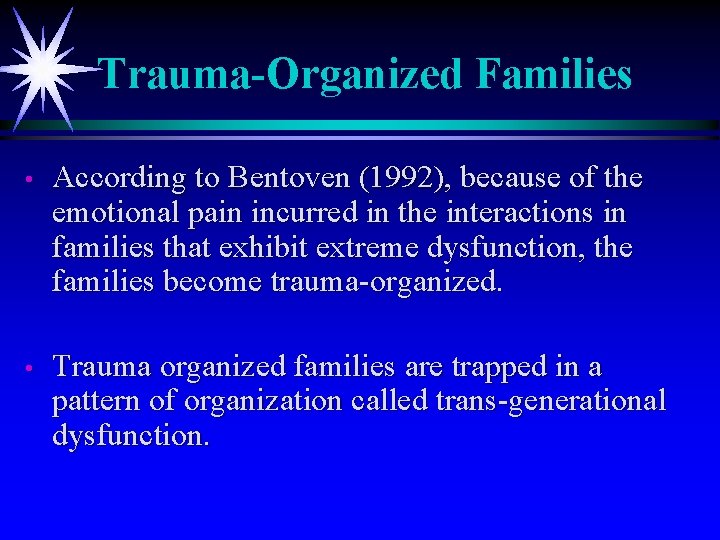 Trauma-Organized Families

• According to Bentoven (1992), because of the emotional pain incurred in the interactions in families that exhibit extreme dysfunction, the families become trauma-organized.

• Trauma organized families are trapped in a pattern of organization called trans-generational dysfunction.